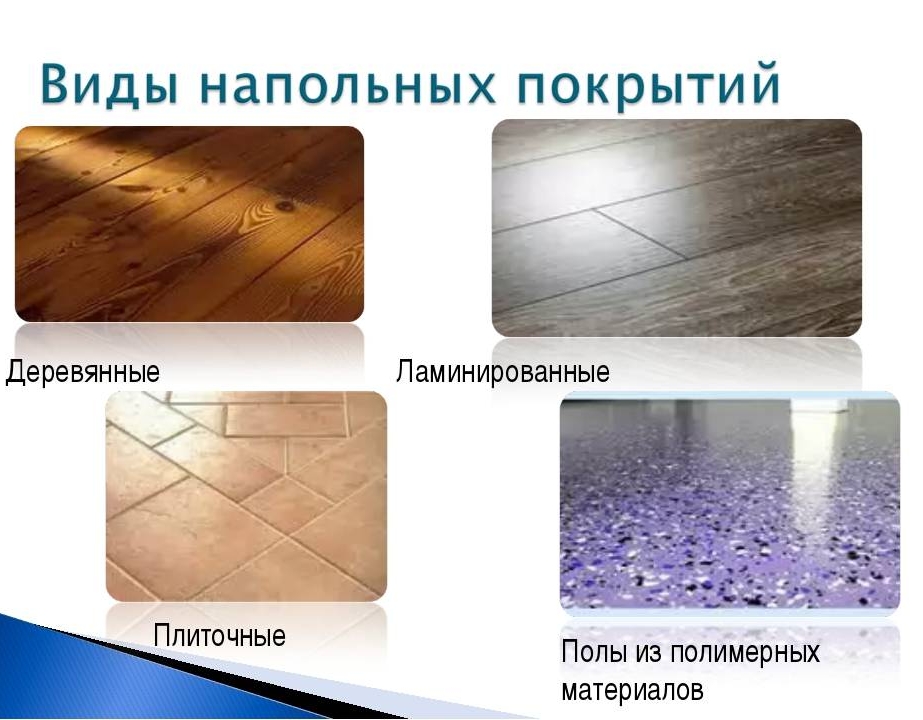 Виды напольных покрытий

Деревянные

Ламинированные

Плиточные

Полы из полимерных материалов